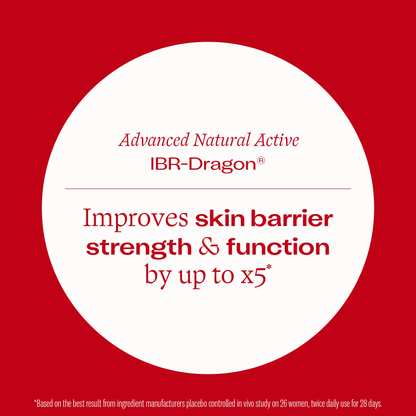 Advanced Natural Active
IBR-Dragon®

Improves skin barrier strength & function by up to x5*

*Based on the best result from ingredient manufacturers placebo controlled in vivo study on 26 women, twice daily use for 28 days.